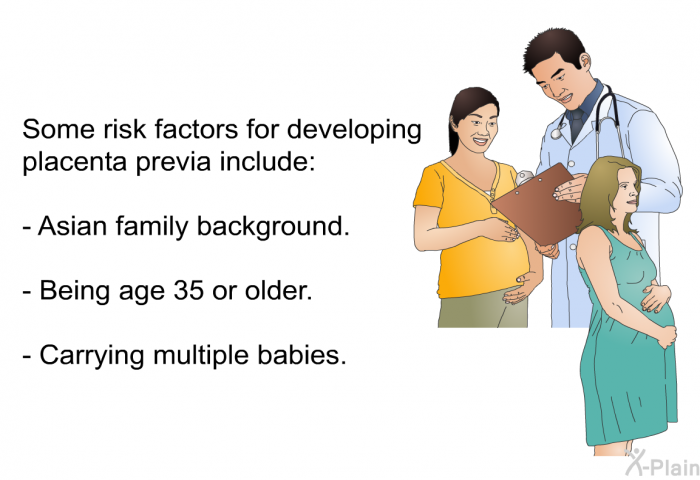 Some risk factors for developing placenta previa include:

- Asian family background.

- Being age 35 or older.

- Carrying multiple babies.

X-Plain